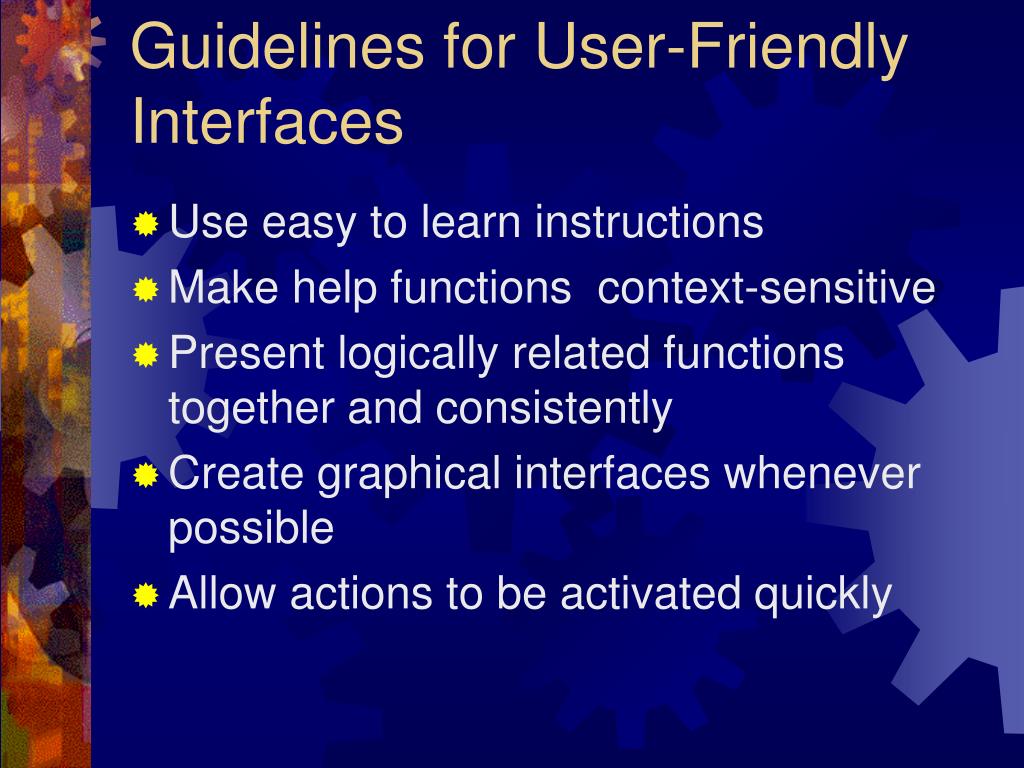 Guidelines for User-Friendly Interfaces

Use easy to learn instructions
Make help functions context-sensitive
Present logically related functions together and consistently
Create graphical interfaces whenever possible
Allow actions to be activated quickly